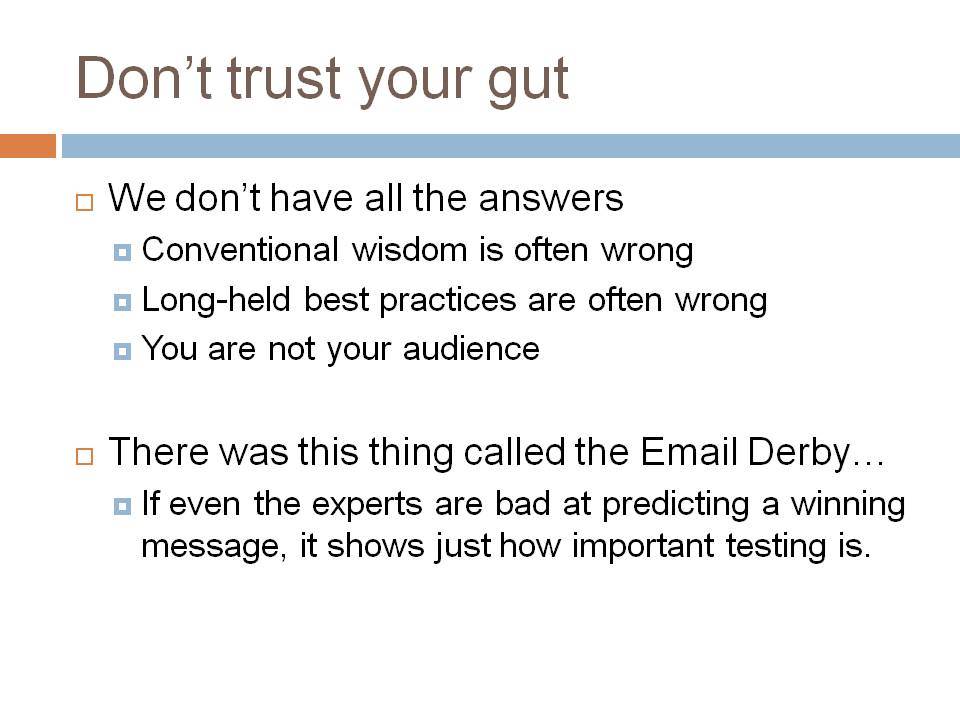 Don’t trust your gut

We don’t have all the answers
Conventional wisdom is often wrong
Long-held best practices are often wrong
You are not your audience

There was this thing called the Email Derby…
If even the experts are bad at predicting a winning message, it shows just how important testing is.